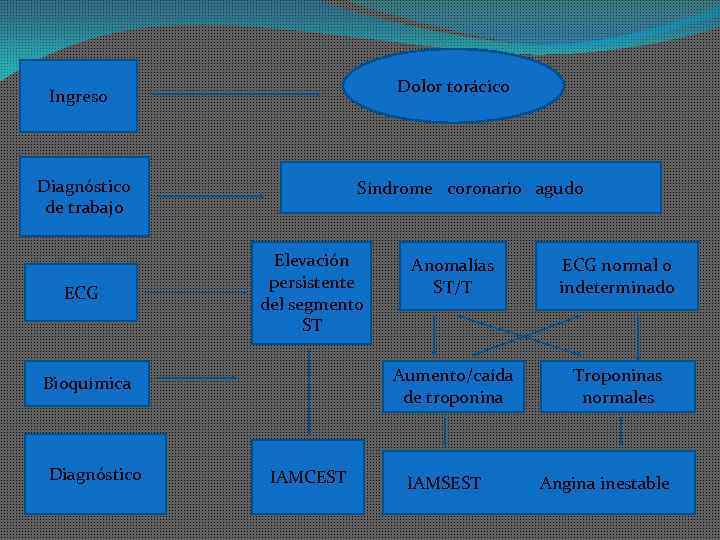 Ingreso

Dolor torácico

Diagnóstico de trabajo

Síndrome coronario agudo

ECG

Elevación persistente del segmento ST

Anomalías ST/T

ECG normal o indeterminado

Bioquímica

Aumento/caída de troponina

Troponinas normales

Diagnóstico

IAMCEST

IAMSEST

Angina inestable